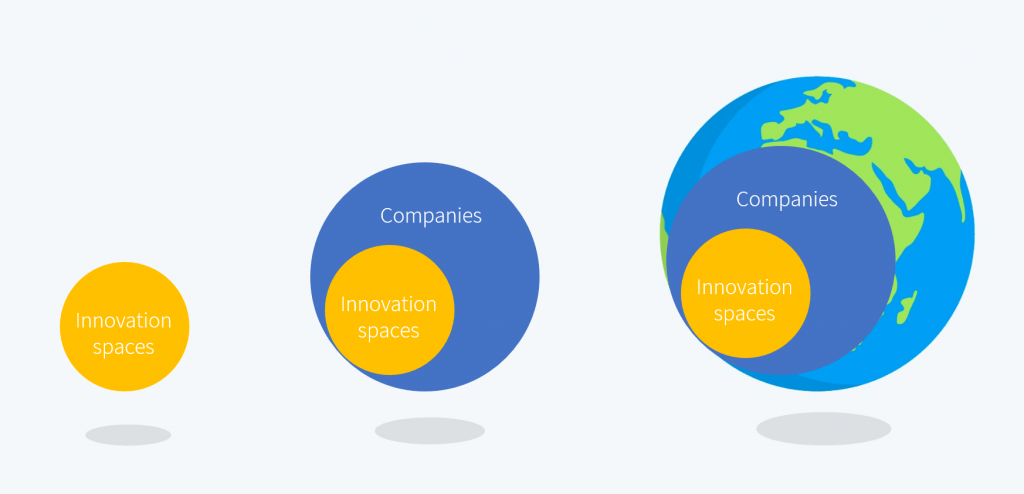 Innovation spaces

Companies

Innovation spaces

Companies

Innovation spaces